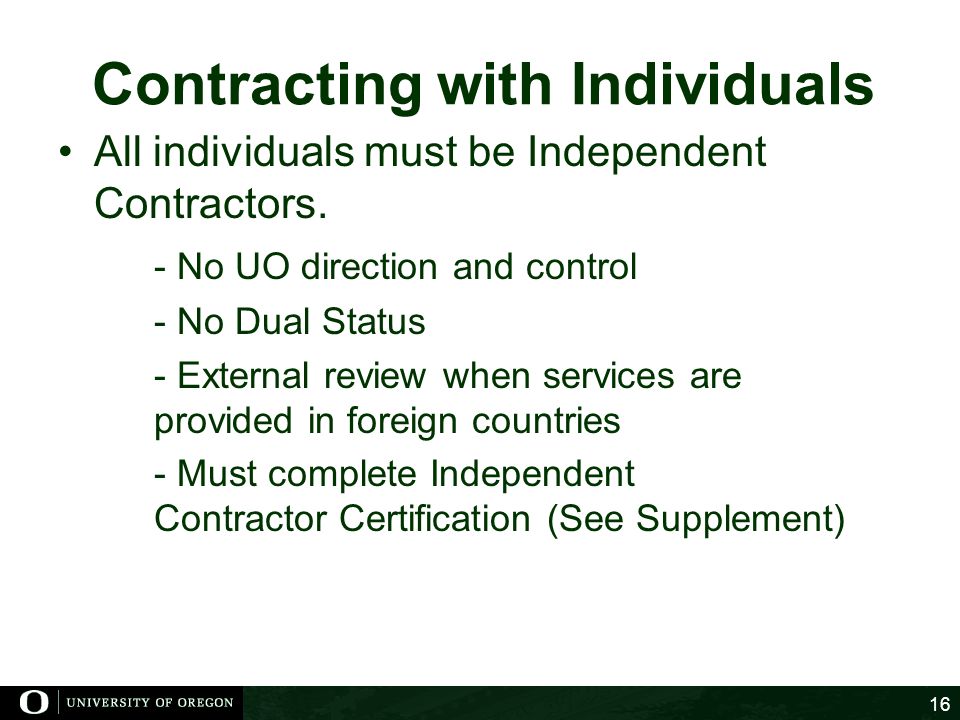 Contracting with Individuals

• All individuals must be Independent Contractors.

- No UO direction and control

- No Dual Status

- External review when services are provided in foreign countries

- Must complete Independent Contractor Certification (See Supplement)

O | UNIVERSITY OF OREGON

16